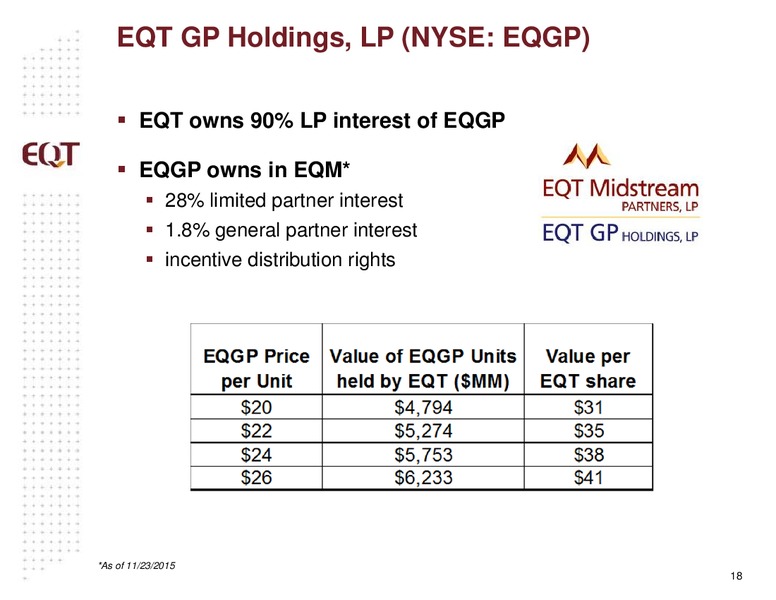 EQT GP Holdings, LP (NYSE: EQGP)

EQT

▪ EQT owns 90% LP interest of EQGP

▪ EQGP owns in EQM*
▪ 28% limited partner interest
▪ 1.8% general partner interest
▪ incentive distribution rights

EQT Midstream PARTNERS, LP

EQT GP HOLDINGS, LP

| EQGP Price per Unit | Value of EQGP Units held by EQT ($MM) | Value per EQT share |
|---|---|---|
| $20 | $4,794 | $31 |
| $22 | $5,274 | $35 |
| $24 | $5,753 | $38 |
| $26 | $6,233 | $41 |

*As of 11/23/2015

18